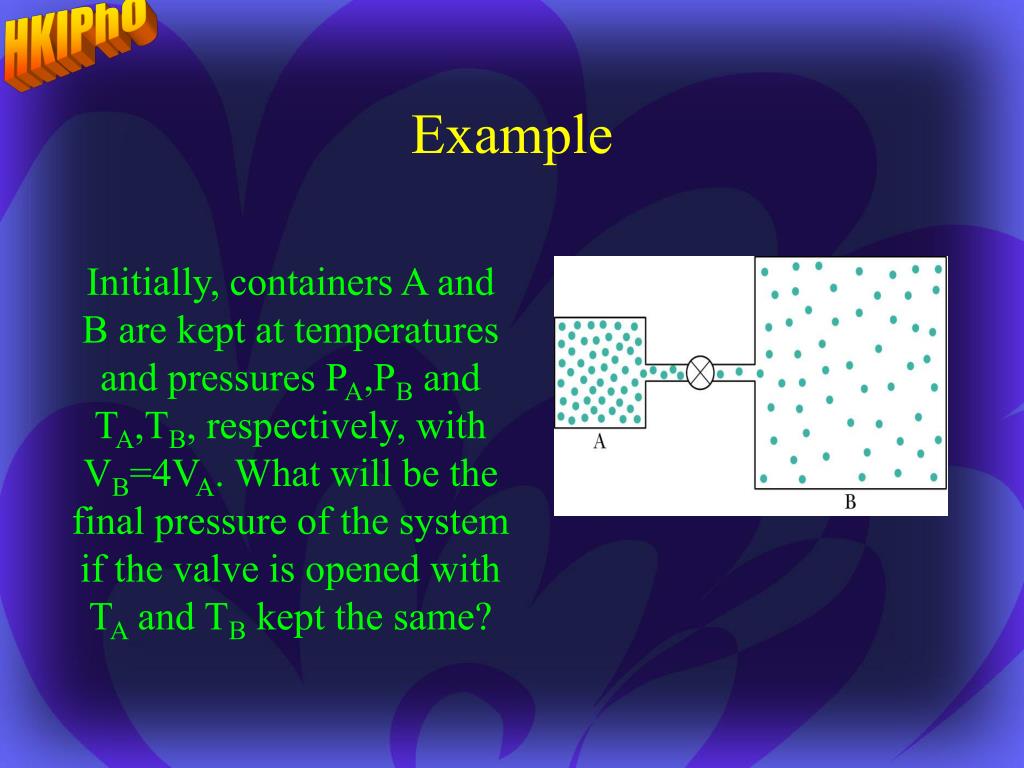 HKIPhO

Example

Initially, containers A and B are kept at temperatures and pressures $P_A$,$P_B$ and $T_A$,$T_B$, respectively, with $V_B$=4$V_A$. What will be the final pressure of the system if the valve is opened with $T_A$ and $T_B$ kept the same?

A

B